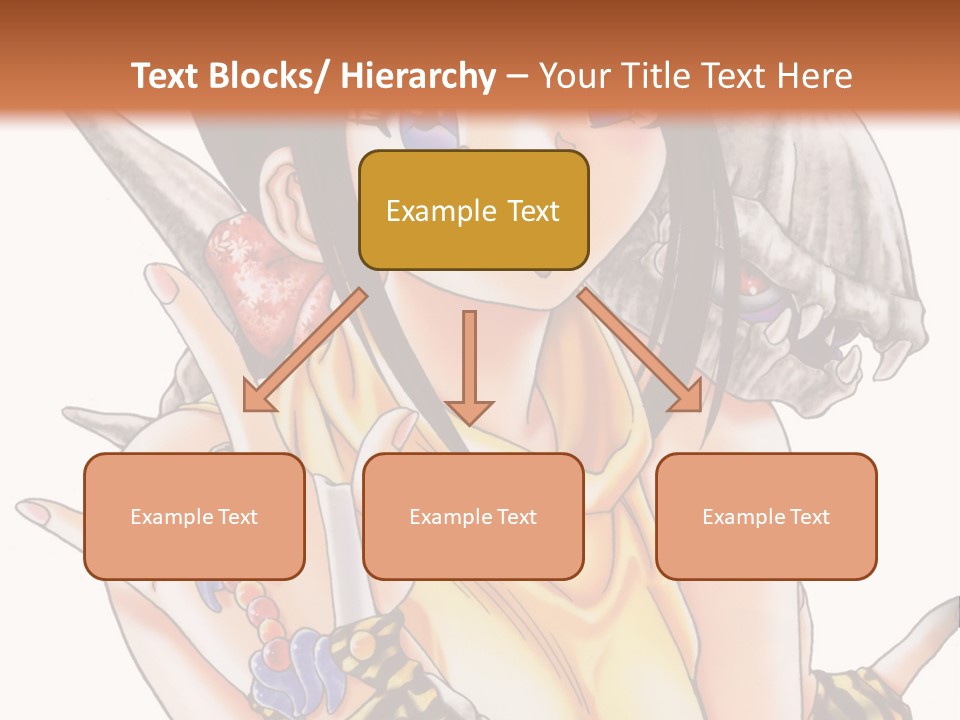 Text Blocks/ Hierarchy – Your Title Text Here

Example Text

Example Text

Example Text

Example Text